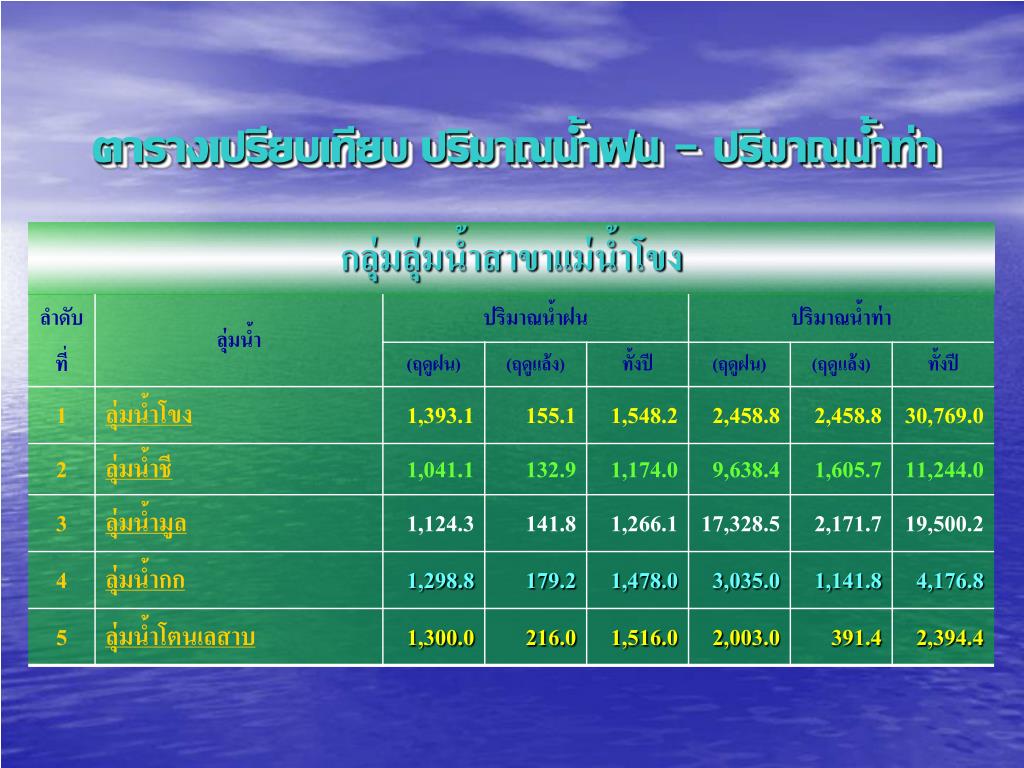 ตารางเปรียบเทียบ ปริมาณน้ำฝน – ปริมาณน้ำท่า

กลุ่มลุ่มน้ำสาขาแม่น้ำโขง

| ลำดับที่ | ลุ่มน้ำ | ปริมาณน้ำฝน (ฤดูฝน) | ปริมาณน้ำฝน (ฤดูแล้ง) | ปริมาณน้ำฝน ทั้งปี | ปริมาณน้ำท่า (ฤดูฝน) | ปริมาณน้ำท่า (ฤดูแล้ง) | ปริมาณน้ำท่า ทั้งปี |
|---|---|---|---|---|---|---|---|
| 1 | ลุ่มน้ำโขง | 1,393.1 | 155.1 | 1,548.2 | 2,458.8 | 2,458.8 | 30,769.0 |
| 2 | ลุ่มน้ำชี | 1,041.1 | 132.9 | 1,174.0 | 9,638.4 | 1,605.7 | 11,244.0 |
| 3 | ลุ่มน้ำมูล | 1,124.3 | 141.8 | 1,266.1 | 17,328.5 | 2,171.7 | 19,500.2 |
| 4 | ลุ่มน้ำกก | 1,298.8 | 179.2 | 1,478.0 | 3,035.0 | 1,141.8 | 4,176.8 |
| 5 | ลุ่มน้ำโตนเลสาบ | 1,300.0 | 216.0 | 1,516.0 | 2,003.0 | 391.4 | 2,394.4 |